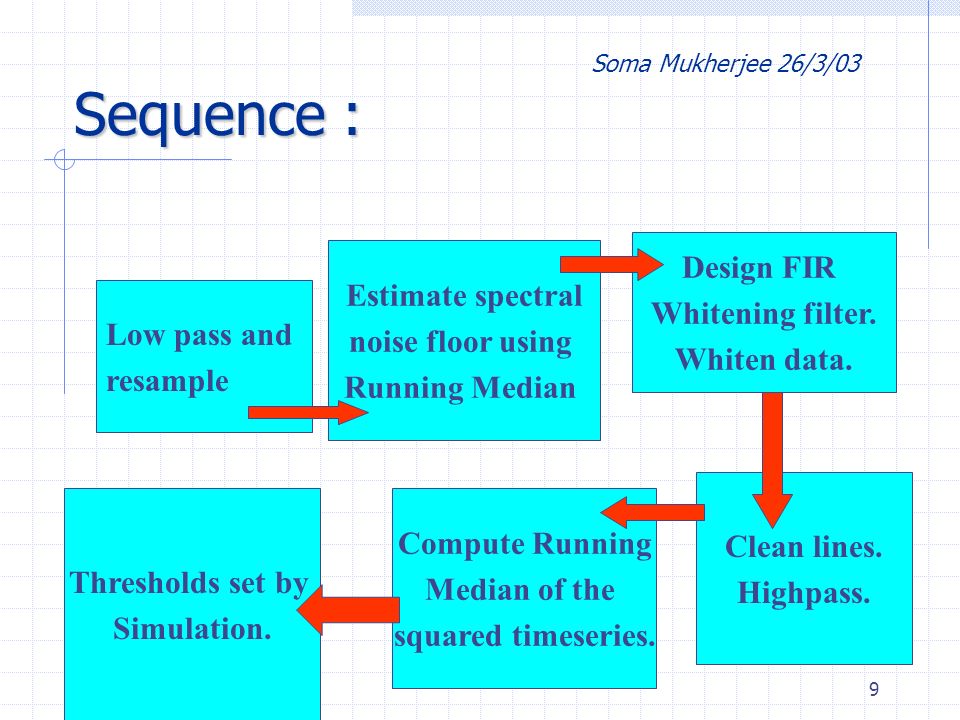 Soma Mukherjee 26/3/03

Sequence :

Low pass and resample

Estimate spectral noise floor using Running Median

Design FIR Whitening filter. Whiten data.

Clean lines. Highpass.

Compute Running Median of the squared timeseries.

Thresholds set by Simulation.

9